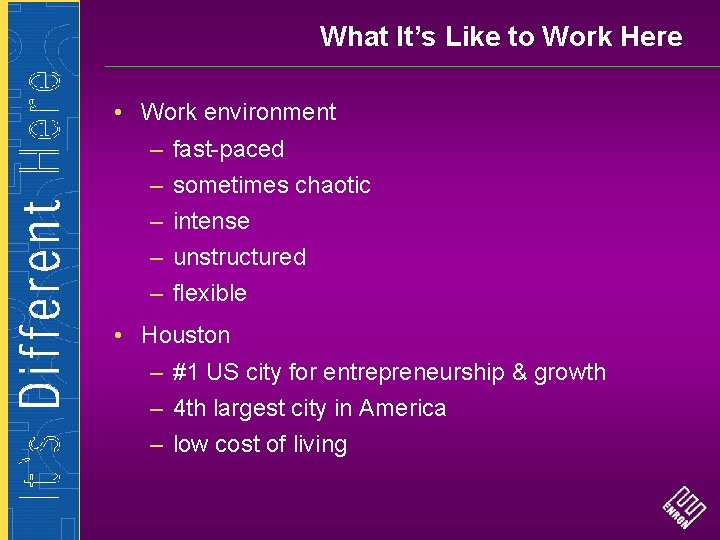 It's Different Here

What It's Like to Work Here

• Work environment
  – fast-paced
  – sometimes chaotic
  – intense
  – unstructured
  – flexible
• Houston
  – #1 US city for entrepreneurship & growth
  – 4th largest city in America
  – low cost of living

ENRON